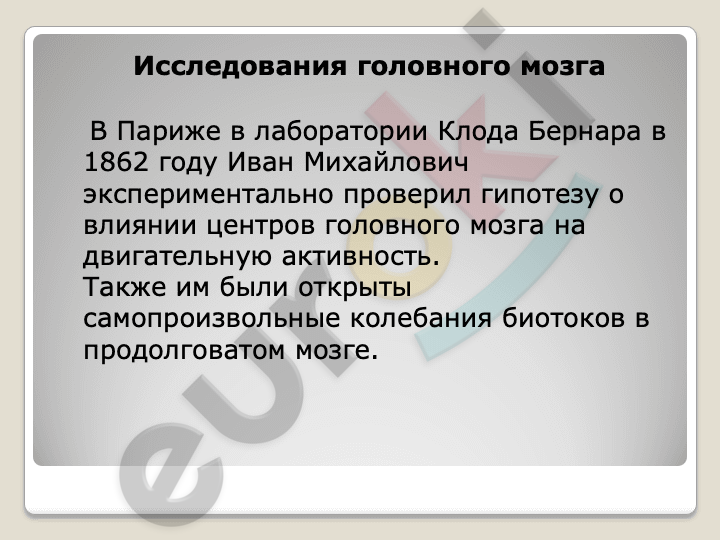 Исследования головного мозга

В Париже в лаборатории Клода Бернара в 1862 году Иван Михайлович экспериментально проверил гипотезу о влиянии центров головного мозга на двигательную активность.
Также им были открыты самопроизвольные колебания биотоков в продолговатом мозге.

eUroki